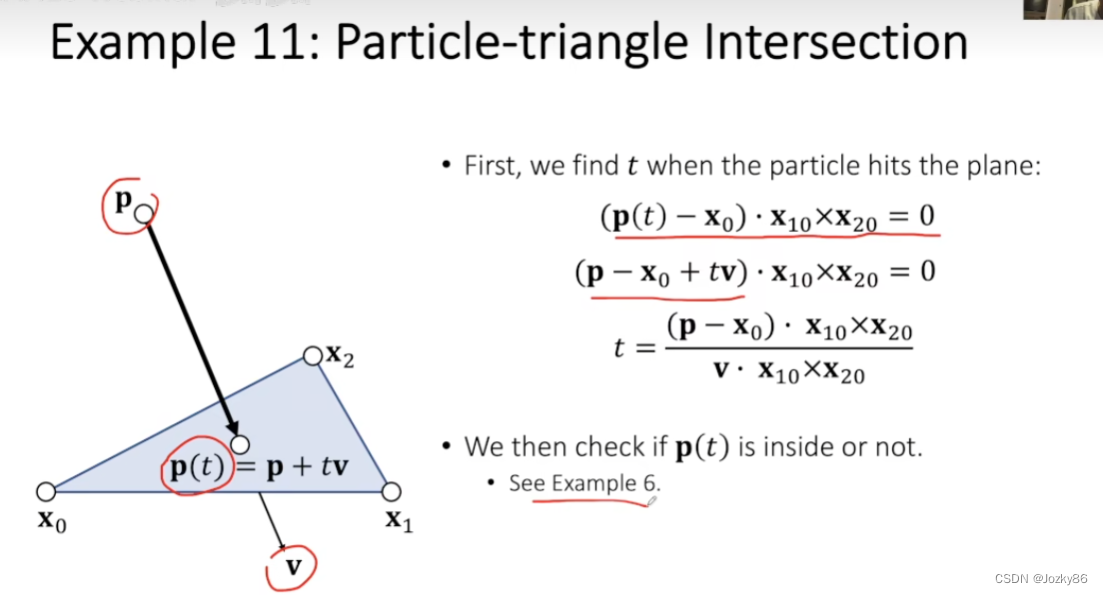 Example 11: Particle-triangle Intersection

$\mathbf{p}$

$\mathbf{x}_2$

$\mathbf{p}(t) = \mathbf{p} + t\mathbf{v}$

$\mathbf{x}_0$

$\mathbf{x}_1$

$\mathbf{v}$

• First, we find $t$ when the particle hits the plane:

$(\mathbf{p}(t) - \mathbf{x}_0) \cdot \mathbf{x}_{10} \times \mathbf{x}_{20} = 0$

$(\mathbf{p} - \mathbf{x}_0 + t\mathbf{v}) \cdot \mathbf{x}_{10} \times \mathbf{x}_{20} = 0$

$t = \frac{(\mathbf{p} - \mathbf{x}_0) \cdot \mathbf{x}_{10} \times \mathbf{x}_{20}}{\mathbf{v} \cdot \mathbf{x}_{10} \times \mathbf{x}_{20}}$

• We then check if $\mathbf{p}(t)$ is inside or not.

• See Example 6.

CSDN @Jozky86